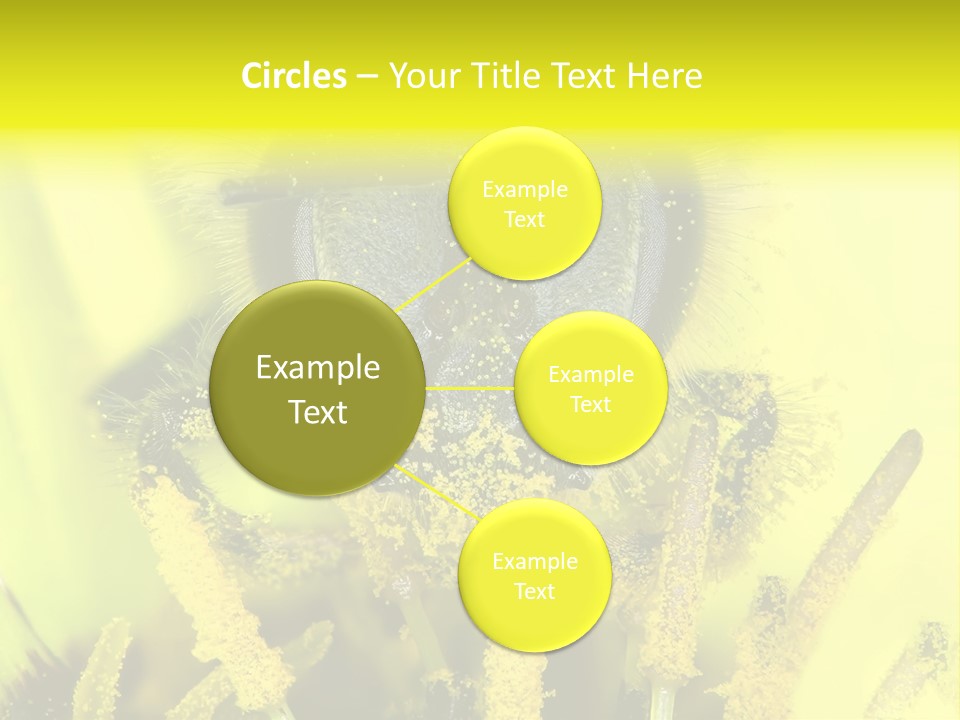 Circles – Your Title Text Here

Example Text

Example Text

Example Text

Example Text